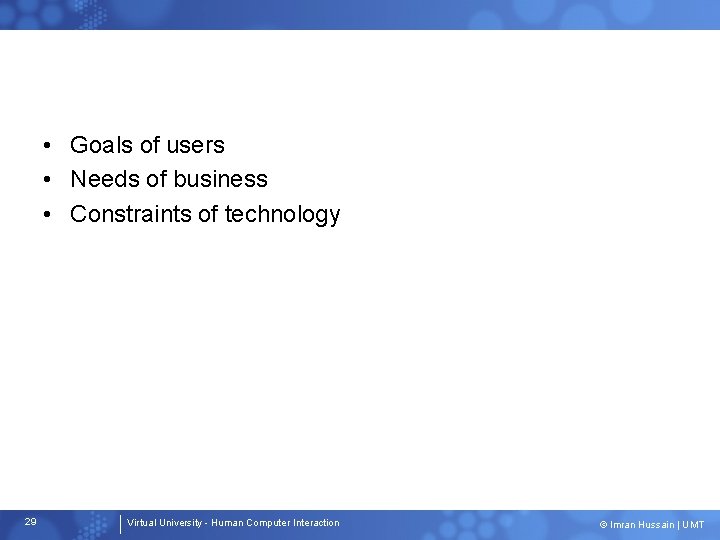 • Goals of users
• Needs of business
• Constraints of technology

29 Virtual University - Human Computer Interaction © Imran Hussain | UMT